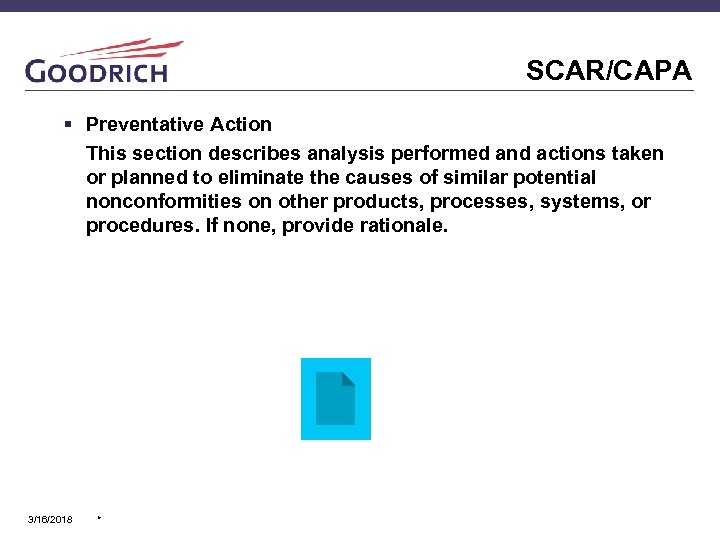 GOODRICH

SCAR/CAPA

▪ Preventative Action

This section describes analysis performed and actions taken or planned to eliminate the causes of similar potential nonconformities on other products, processes, systems, or procedures. If none, provide rationale.

3/16/2018